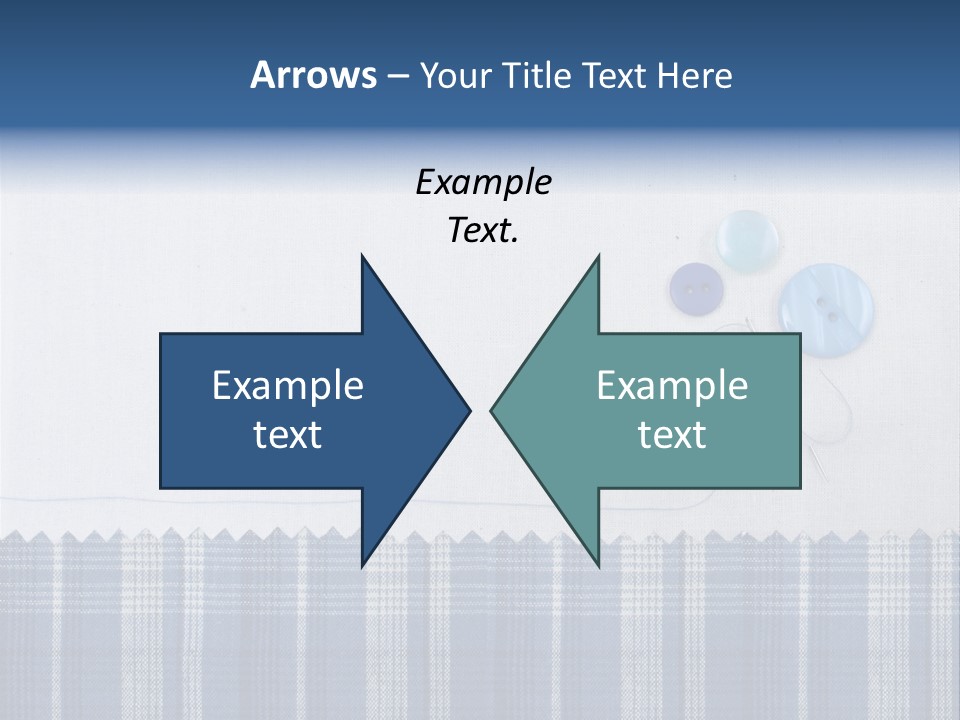 Arrows – Your Title Text Here

Example Text.

Example text

Example text